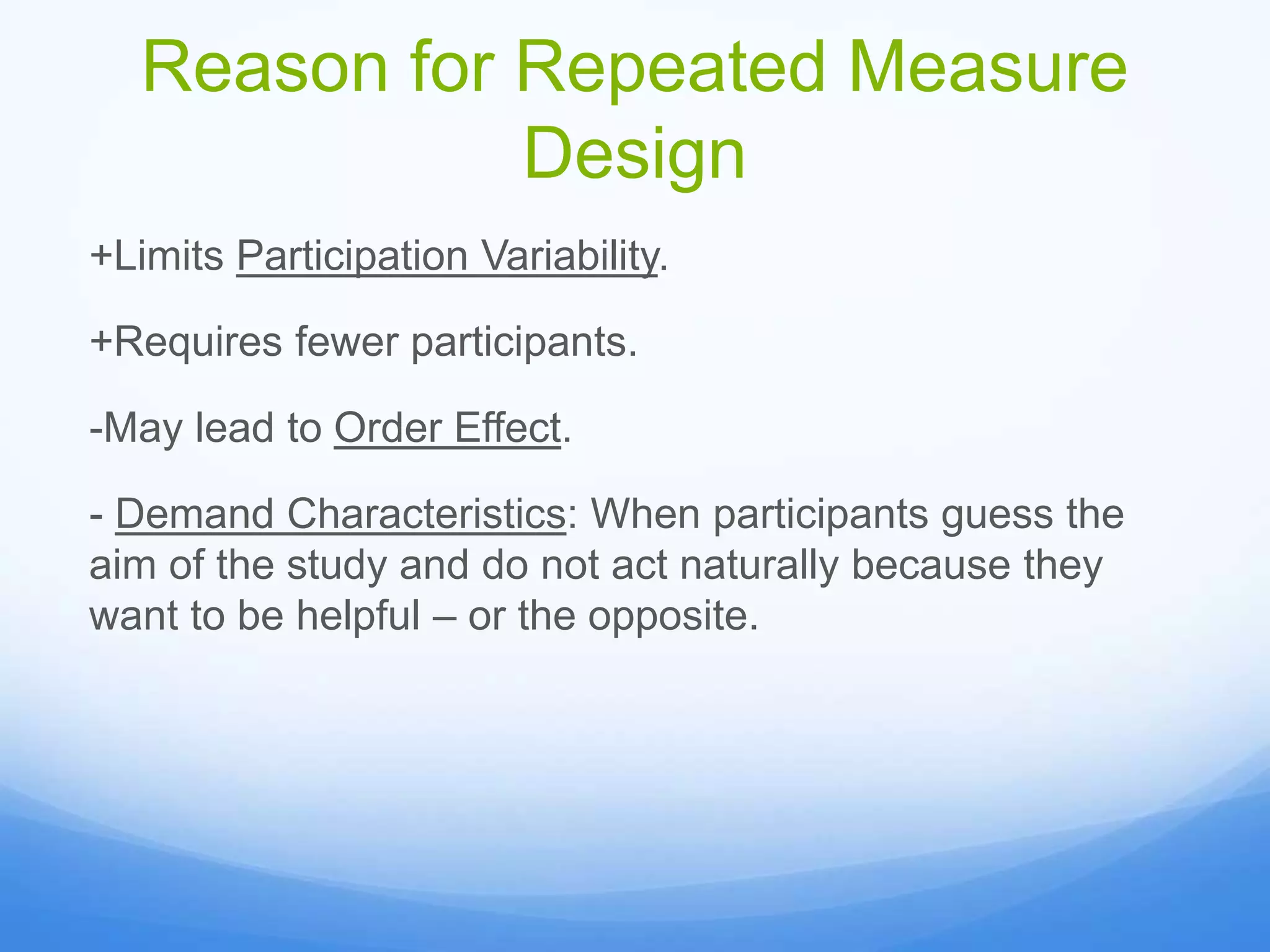 Reason for Repeated Measure Design

+Limits Participation Variability.

+Requires fewer participants.

-May lead to Order Effect.

- Demand Characteristics: When participants guess the aim of the study and do not act naturally because they want to be helpful – or the opposite.